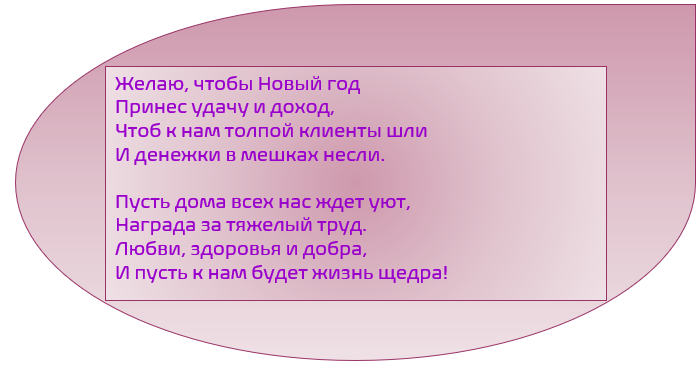 Желаю, чтобы Новый год
Принес удачу и доход,
Чтоб к нам толпой клиенты шли
И денежки в мешках несли.

Пусть дома всех нас ждет уют,
Награда за тяжелый труд.
Любви, здоровья и добра,
И пусть к нам будет жизнь щедра!